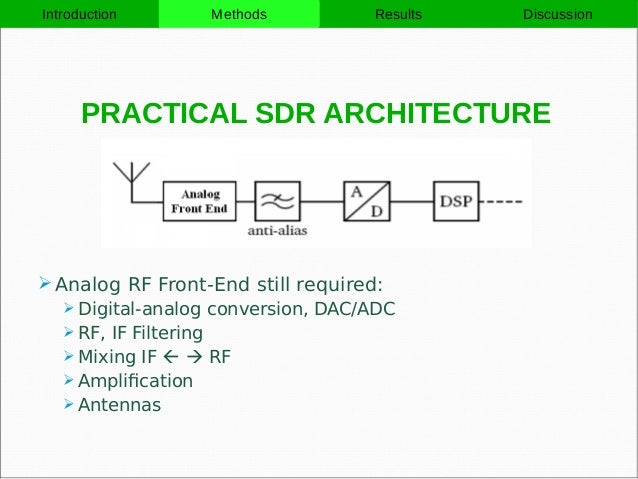 Introduction Methods Results Discussion

PRACTICAL SDR ARCHITECTURE

Analog Front End

anti-alias

A

D

DSP

➢ Analog RF Front-End still required:
➢ Digital-analog conversion, DAC/ADC
➢ RF, IF Filtering
➢ Mixing IF ← → RF
➢ Amplification
➢ Antennas